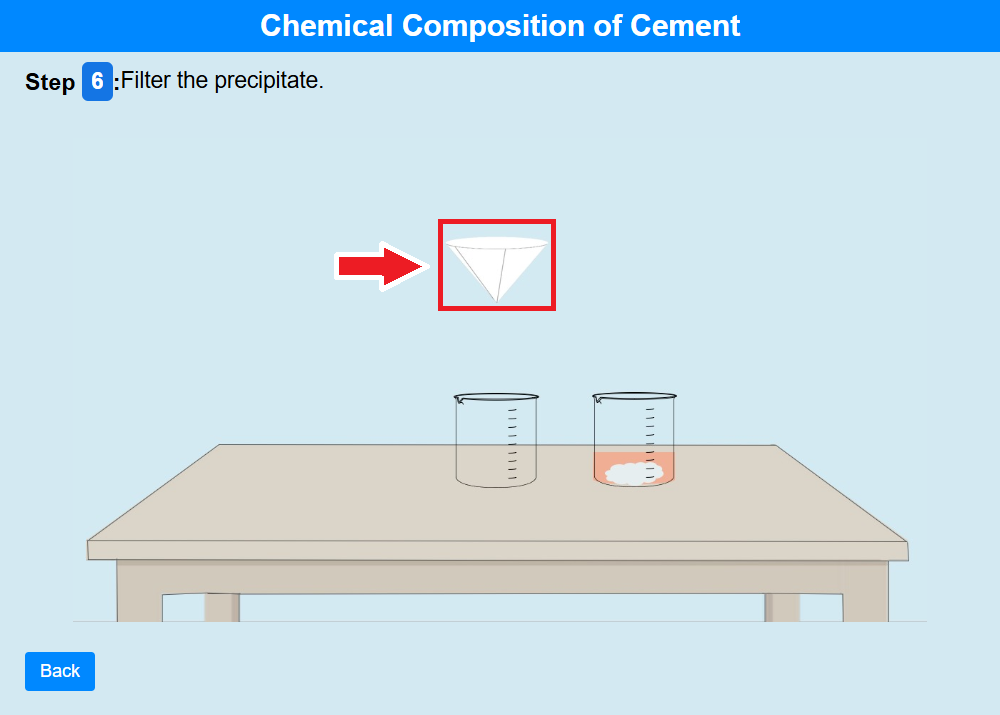 Chemical Composition of Cement

Step 6 :Filter the precipitate.

Back